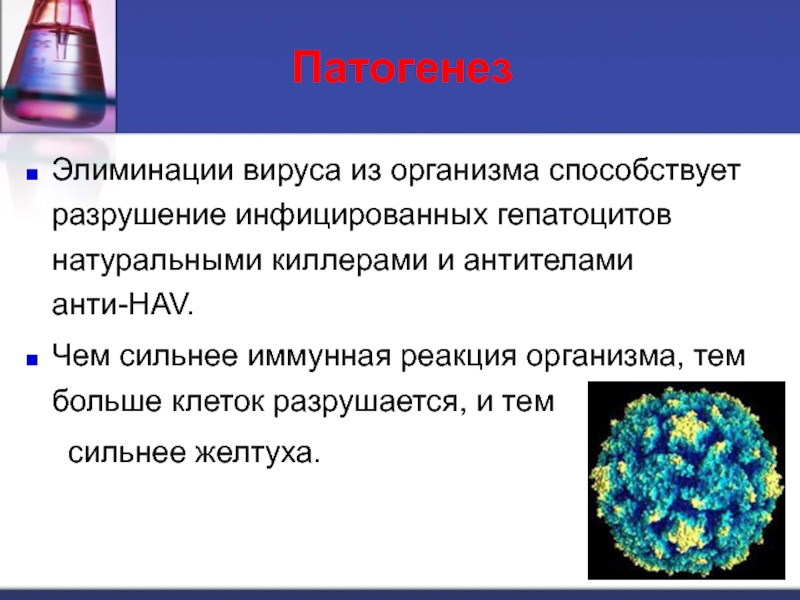 Патогенез

Элиминации вируса из организма способствует разрушение инфицированных гепатоцитов натуральными киллерами и антителами анти-HAV.

Чем сильнее иммунная реакция организма, тем больше клеток разрушается, и тем сильнее желтуха.